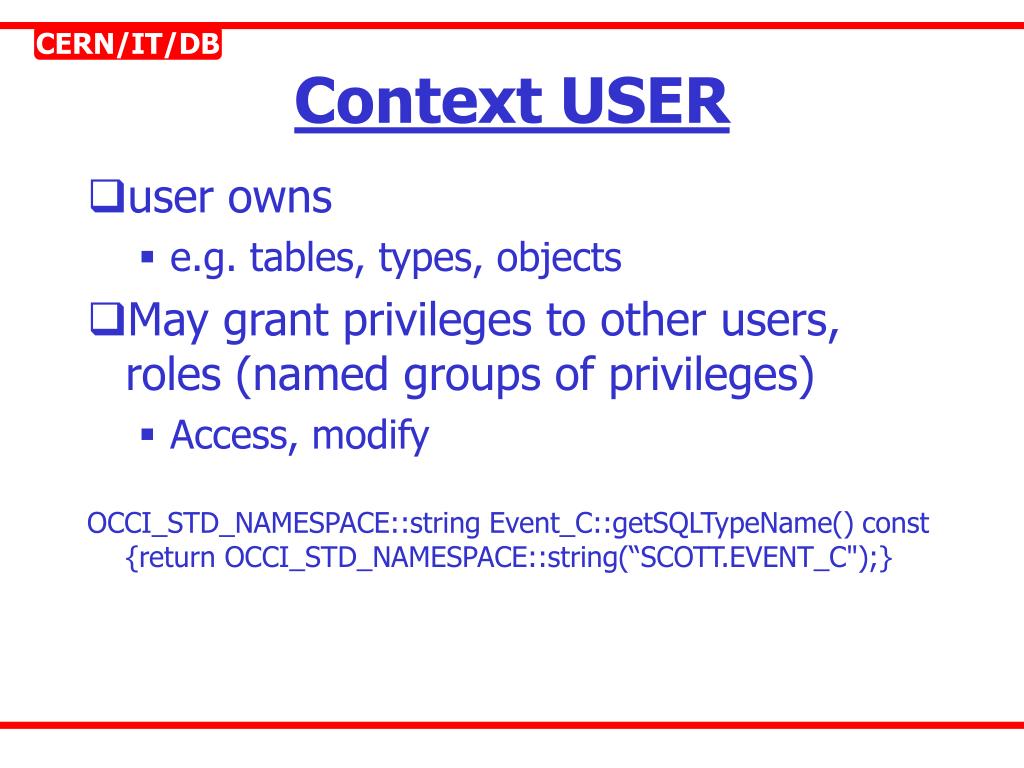 CERN/IT/DB

Context USER

❑user owns
▪ e.g. tables, types, objects

❑May grant privileges to other users, roles (named groups of privileges)
▪ Access, modify

OCCI_STD_NAMESPACE::string Event_C::getSQLTypeName() const {return OCCI_STD_NAMESPACE::string(“SCOTT.EVENT_C");}